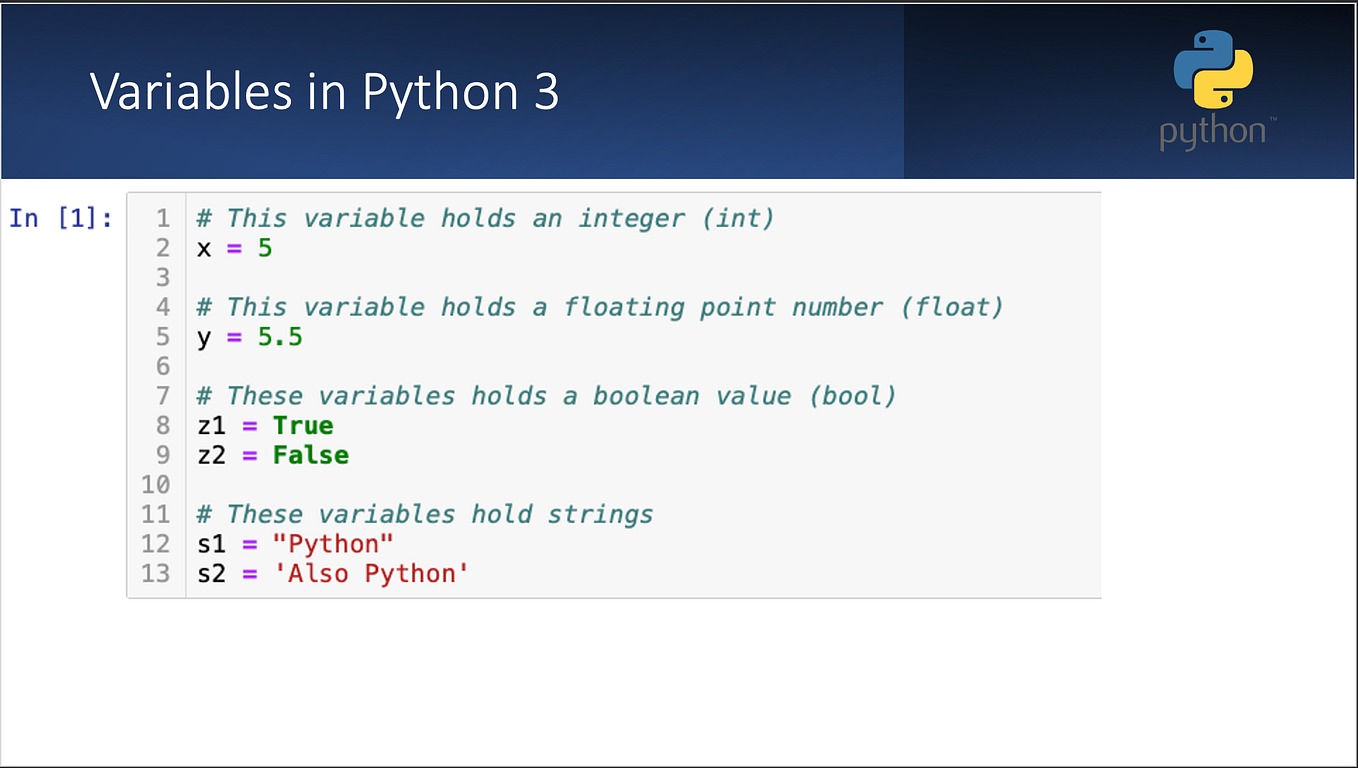 Variables in Python 3

python™

In [1]:
1 # This variable holds an integer (int)
2 x = 5
3
4 # This variable holds a floating point number (float)
5 y = 5.5
6
7 # These variables holds a boolean value (bool)
8 z1 = True
9 z2 = False
10
11 # These variables hold strings
12 s1 = "Python"
13 s2 = 'Also Python'